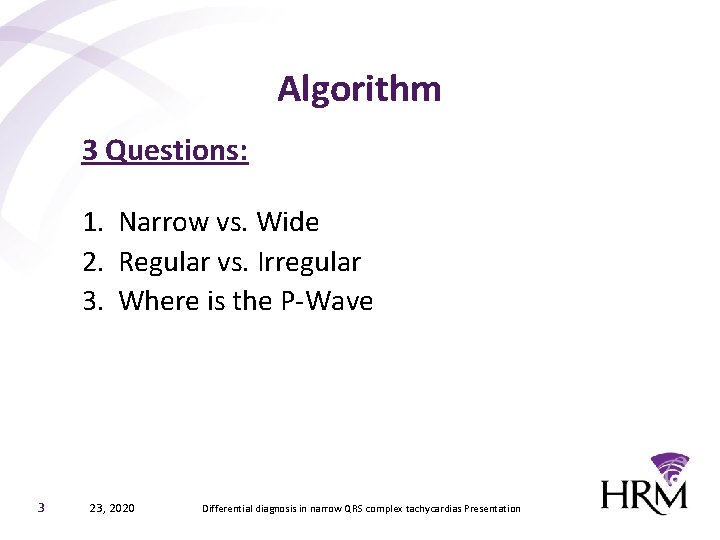 Algorithm

3 Questions:

1. Narrow vs. Wide
2. Regular vs. Irregular
3. Where is the P-Wave

3 23, 2020 Differential diagnosis in narrow QRS complex tachycardias Presentation

HRM